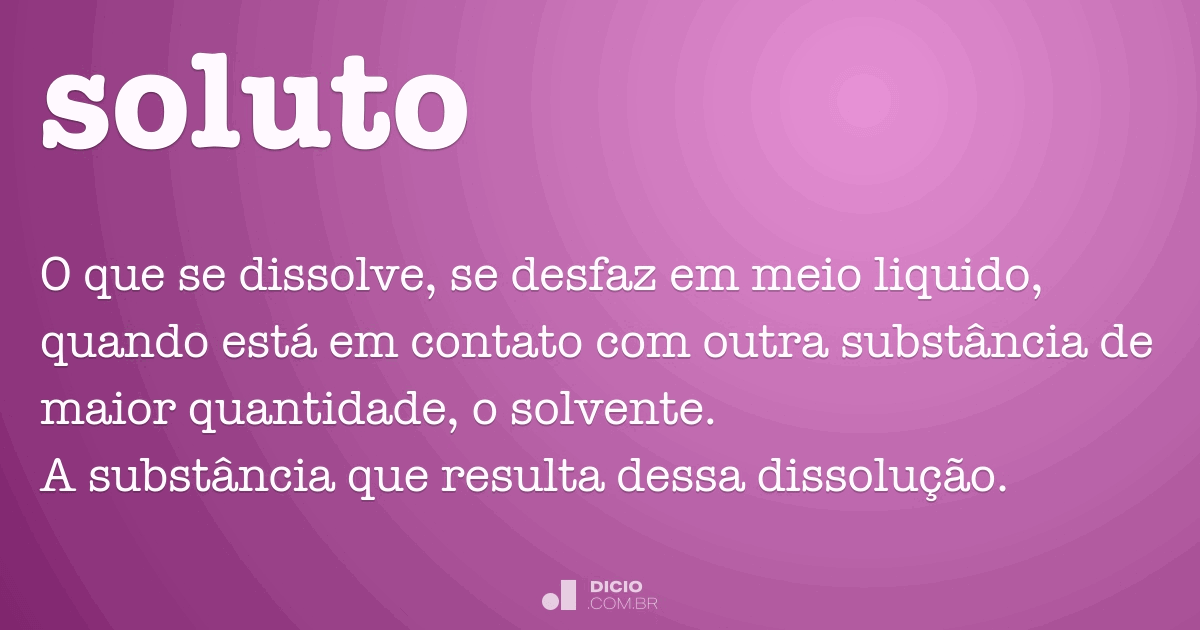 soluto

O que se dissolve, se desfaz em meio liquido, quando está em contato com outra substância de maior quantidade, o solvente.
A substância que resulta dessa dissolução.

DICIO
.COM.BR